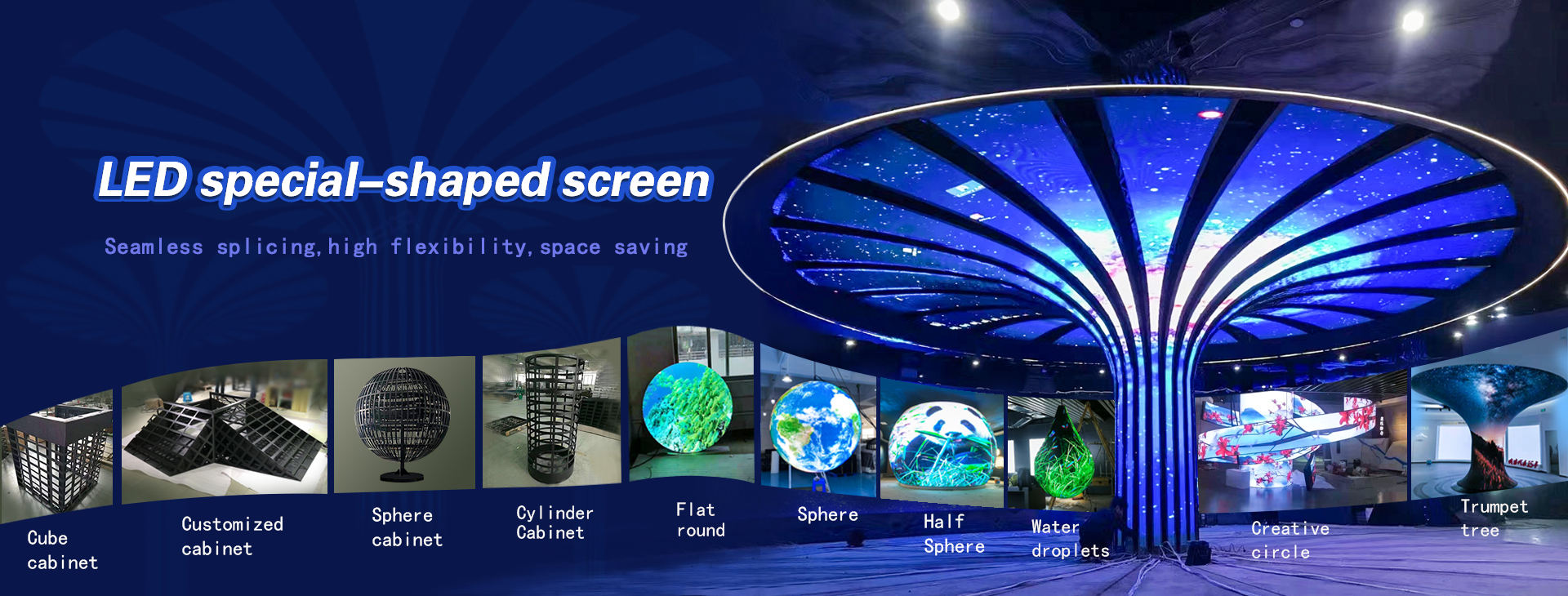 LED special–shaped screen

Seamless splicing, high flexibility, space saving

Cube cabinet

Customized cabinet

Sphere cabinet

Cylinder Cabinet

Flat round

Sphere

Half Sphere

Water droplets

Creative circle

Trumpet tree